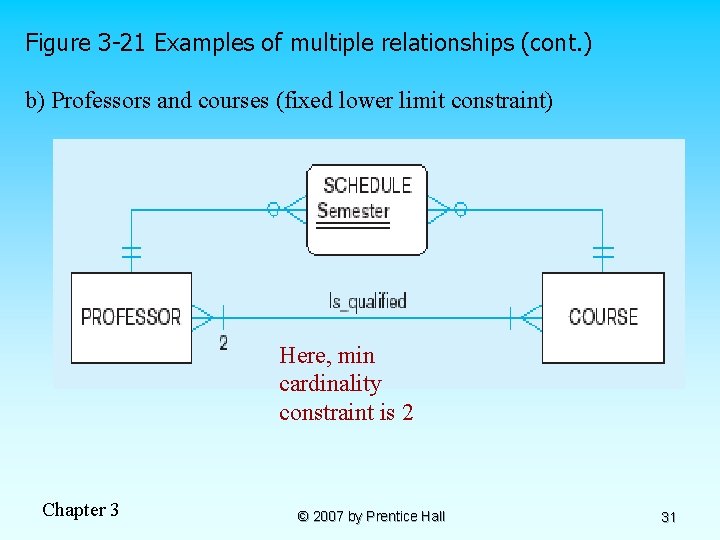 Figure 3-21 Examples of multiple relationships (cont.)

b) Professors and courses (fixed lower limit constraint)

SCHEDULE
Semester

PROFESSOR

Is_qualified

COURSE

2

Here, min cardinality constraint is 2

Chapter 3

© 2007 by Prentice Hall

31